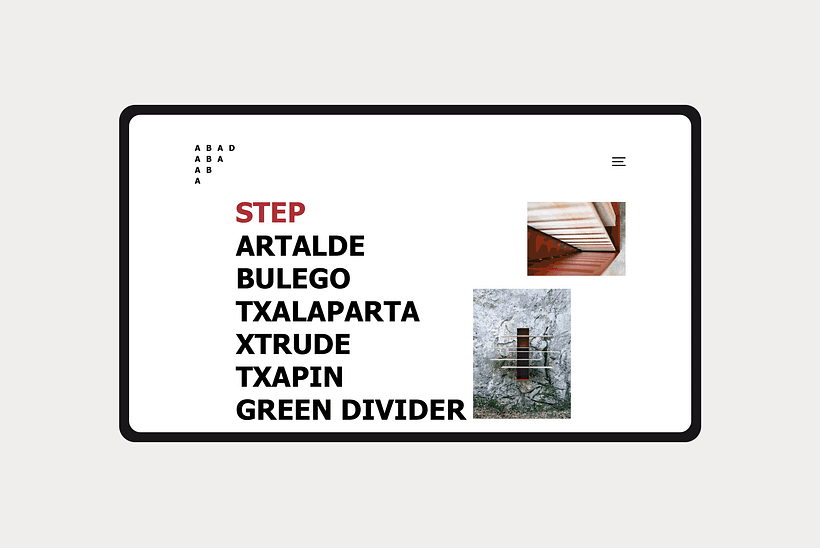 A B A D
A B A
A B
A

STEP
ARTALDE
BULEGO
TXALAPARTA
XTRUDE
TXAPIN
GREEN DIVIDER